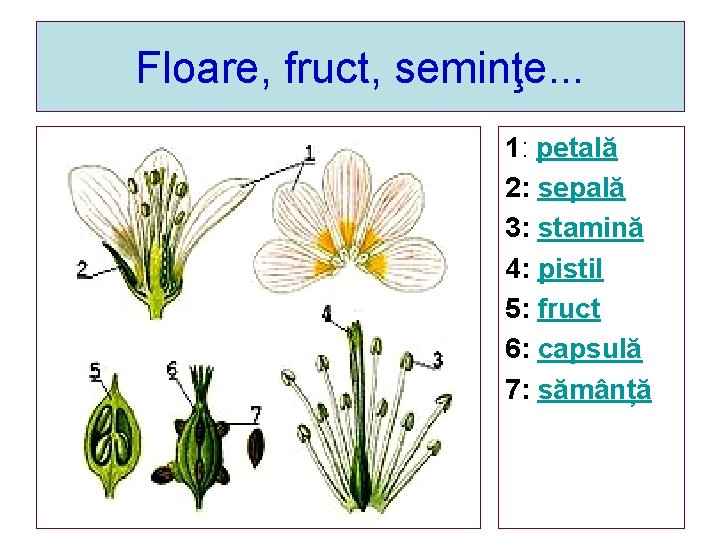 Floare, fruct, seminţe...

1
2
4
3
5
6
7

1: petală
2: sepală
3: stamină
4: pistil
5: fruct
6: capsulă
7: sămânță